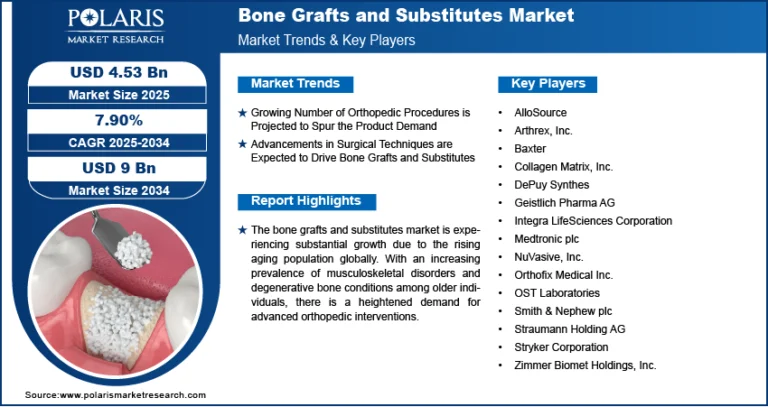 POLARIS
MARKET RESEARCH

Bone Grafts and Substitutes Market
Market Trends & Key Players

USD 4.53 Bn
Market Size 2025

7.90%
CAGR 2025-2034

USD 9 Bn
Market Size 2034

Market Trends

★ Growing Number of Orthopedic Procedures is Projected to Spur the Product Demand

★ Advancements in Surgical Techniques are Expected to Drive Bone Grafts and Substitutes

Report Highlights

★ The bone grafts and substitutes market is experiencing substantial growth due to the rising aging population globally. With an increasing prevalence of musculoskeletal disorders and degenerative bone conditions among older individuals, there is a heightened demand for advanced orthopedic interventions.

Key Players

• AlloSource
• Arthrex, Inc.
• Baxter
• Collagen Matrix, Inc.
• DePuy Synthes
• Geistlich Pharma AG
• Integra LifeSciences Corporation
• Medtronic plc
• NuVasive, Inc.
• Orthofix Medical Inc.
• OST Laboratories
• Smith & Nephew plc
• Straumann Holding AG
• Stryker Corporation
• Zimmer Biomet Holdings, Inc.

Source:www.polarismarketresearch.com